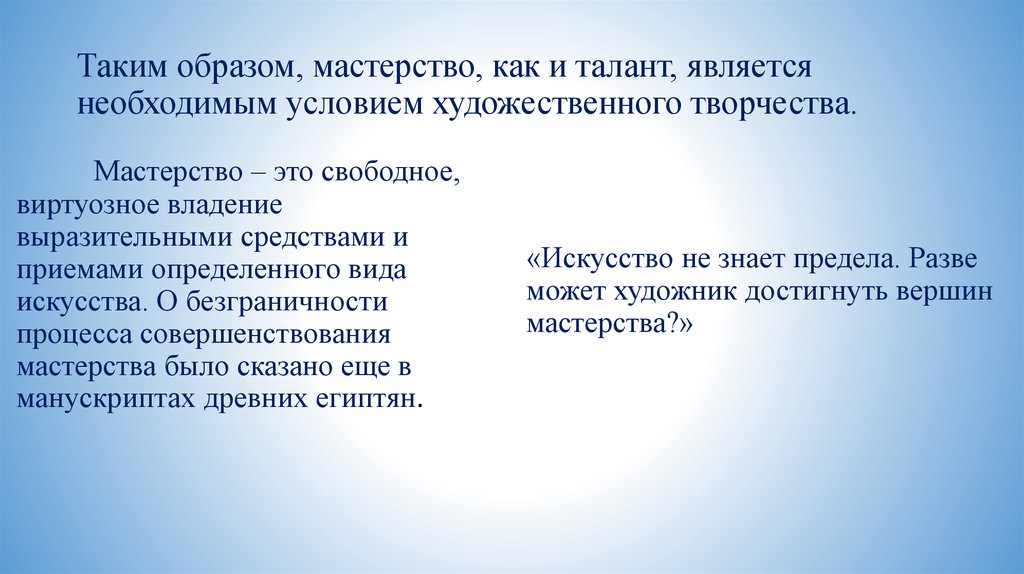 Таким образом, мастерство, как и талант, является необходимым условием художественного творчества.

Мастерство – это свободное, виртуозное владение выразительными средствами и приемами определенного вида искусства. О безграничности процесса совершенствования мастерства было сказано еще в манускриптах древних египтян.

«Искусство не знает предела. Разве может художник достигнуть вершин мастерства?»